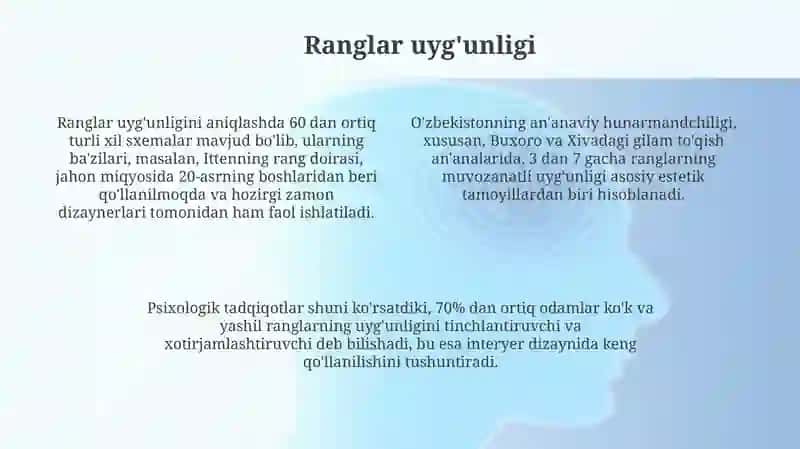 Ranglar uyg'unligi

Ranglar uyg'unligini aniqlashda 60 dan ortiq turli xil sxemalar mavjud bo'lib, ularning ba'zilari, masalan, Ittenning rang doirasi, jahon miqyosida 20-asrning boshlaridan beri qo'llanilmoqda va hozirgi zamon dizaynerlari tomonidan ham faol ishlatiladi.

O'zbekistonning an'anaviy hunarmandchiligi, xususan, Buxoro va Xivadagi gilam to'qish an'analarida, 3 dan 7 gacha ranglarning muvozanatli uyg'unligi asosiy estetik tamoyillardan biri hisoblanadi.

Psixologik tadqiqotlar shuni ko'rsatdiki, 70% dan ortiq odamlar ko'k va yashil ranglarning uyg'unligini tinchlantiruvchi va xotirjamlashtiruvchi deb bilishadi, bu esa interyer dizaynida keng qo'llanilishini tushuntiradi.